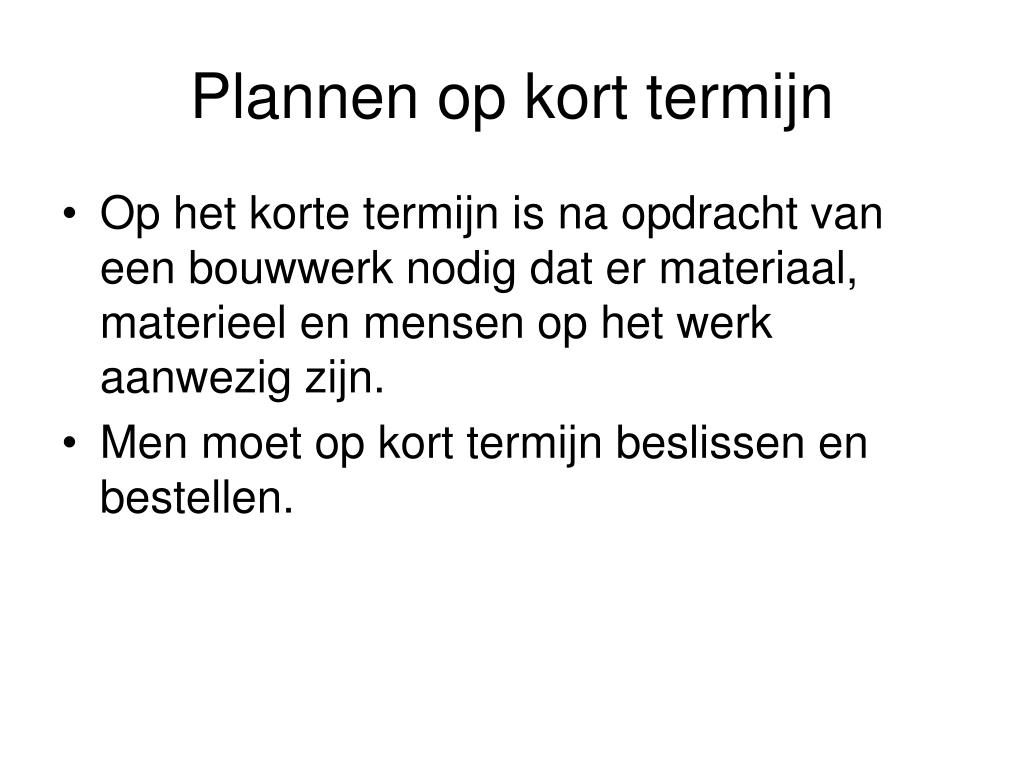 Plannen op kort termijn

• Op het korte termijn is na opdracht van een bouwwerk nodig dat er materiaal, materieel en mensen op het werk aanwezig zijn.
• Men moet op kort termijn beslissen en bestellen.